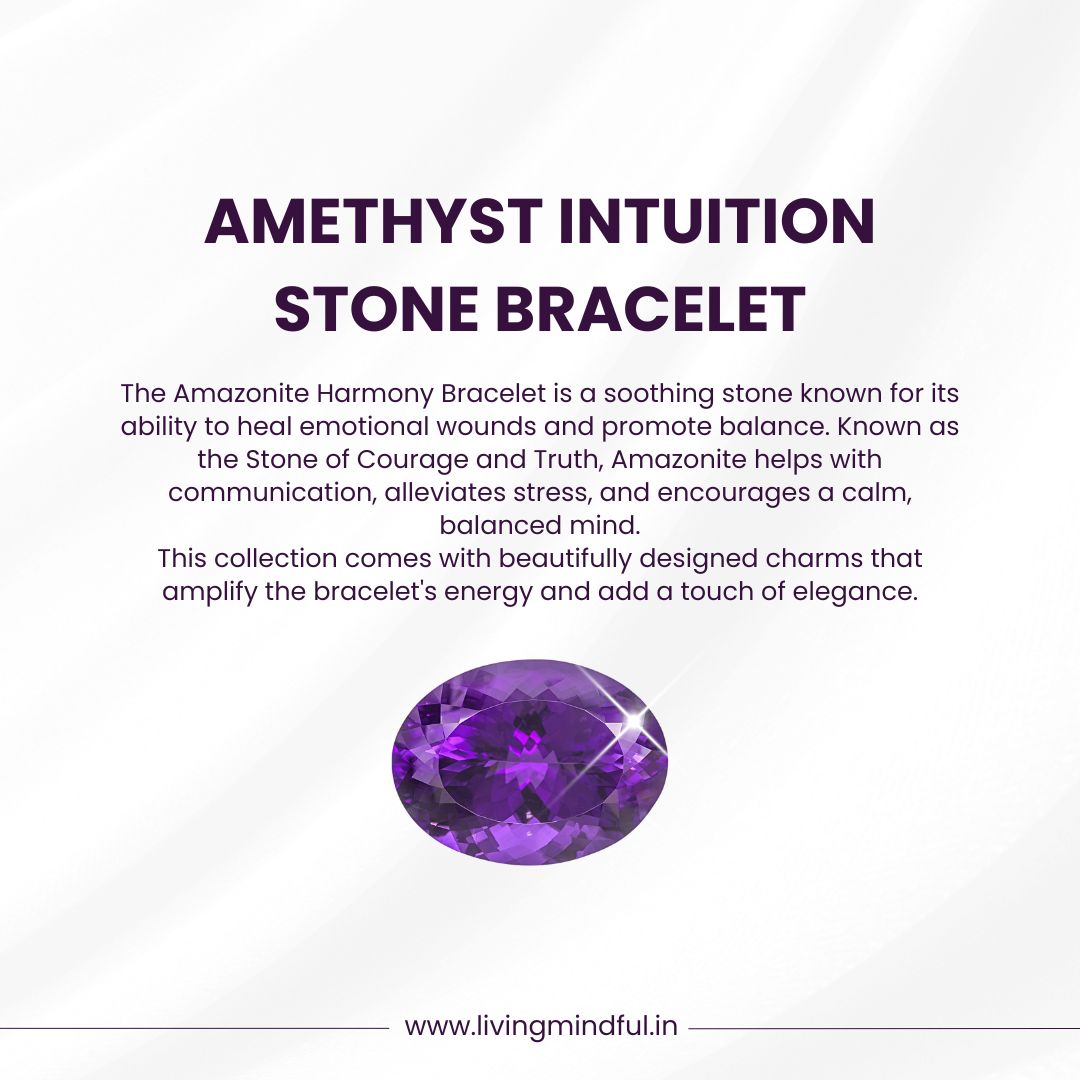 AMETHYST INTUITION STONE BRACELET

The Amazonite Harmony Bracelet is a soothing stone known for its ability to heal emotional wounds and promote balance. Known as the Stone of Courage and Truth, Amazonite helps with communication, alleviates stress, and encourages a calm, balanced mind.
This collection comes with beautifully designed charms that amplify the bracelet's energy and add a touch of elegance.

www.livingmindful.in